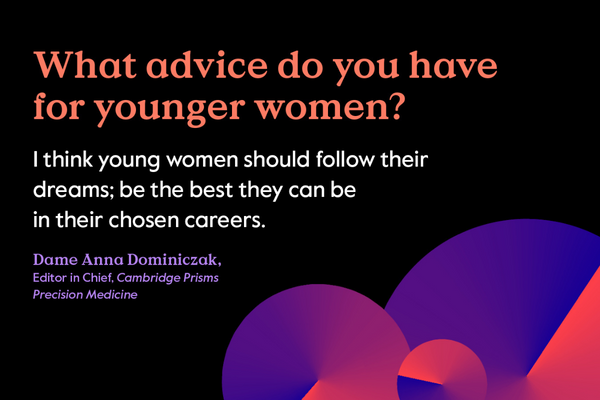 What advice do you have for younger women?

I think young women should follow their dreams; be the best they can be in their chosen careers.

Dame Anna Dominiczak,
Editor in Chief, Cambridge Prisms Precision Medicine